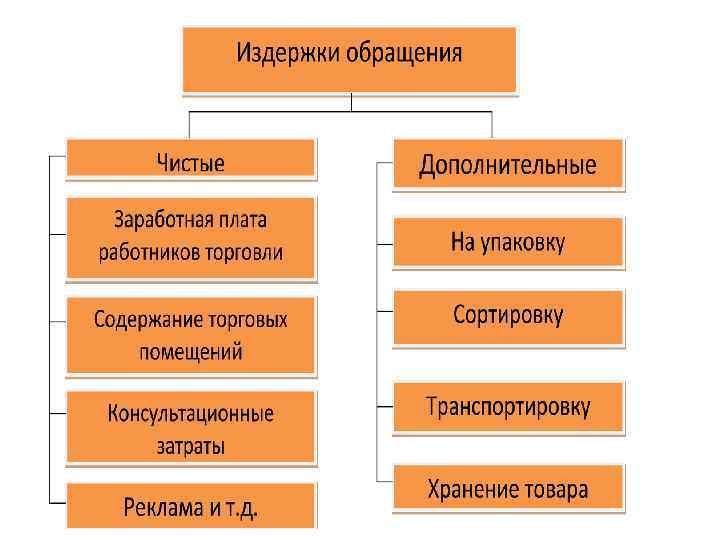 Издержки обращения

Чистые

Заработная плата работников торговли

Содержание торговых помещений

Консультационные затраты

Реклама и т.д.

Дополнительные

На упаковку

Сортировку

Транспортировку

Хранение товара